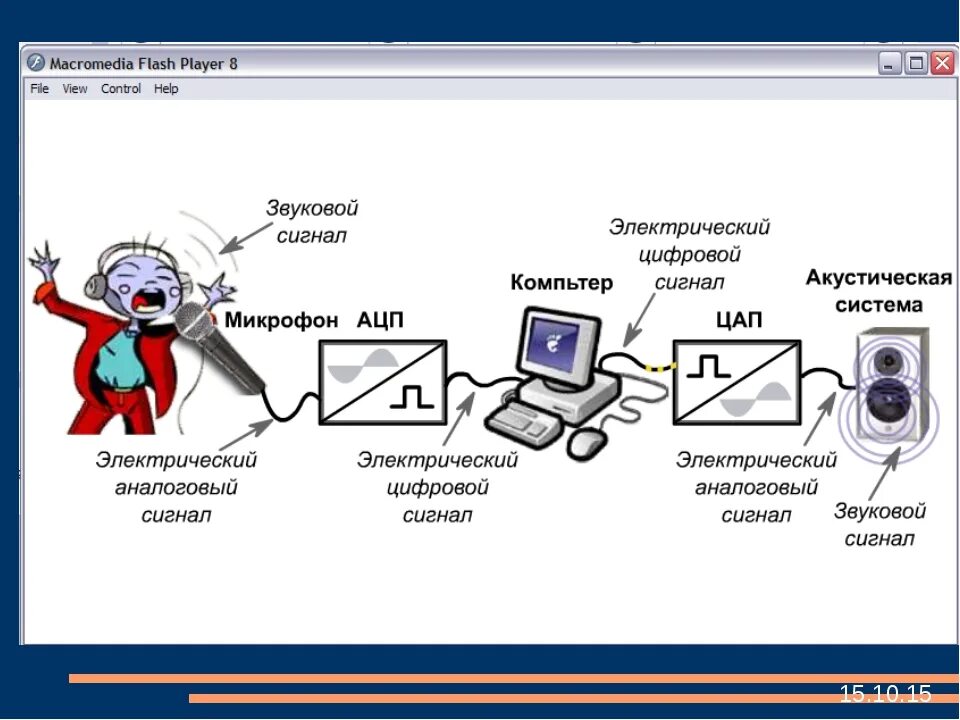 Macromedia Flash Player 8
File View Control Help

Звуковой сигнал

Микрофон

АЦП

Компьтер

Электрический цифровой сигнал

ЦАП

Акустическая система

Электрический аналоговый сигнал

Электрический цифровой сигнал

Электрический аналоговый сигнал

Звуковой сигнал

15.10.15